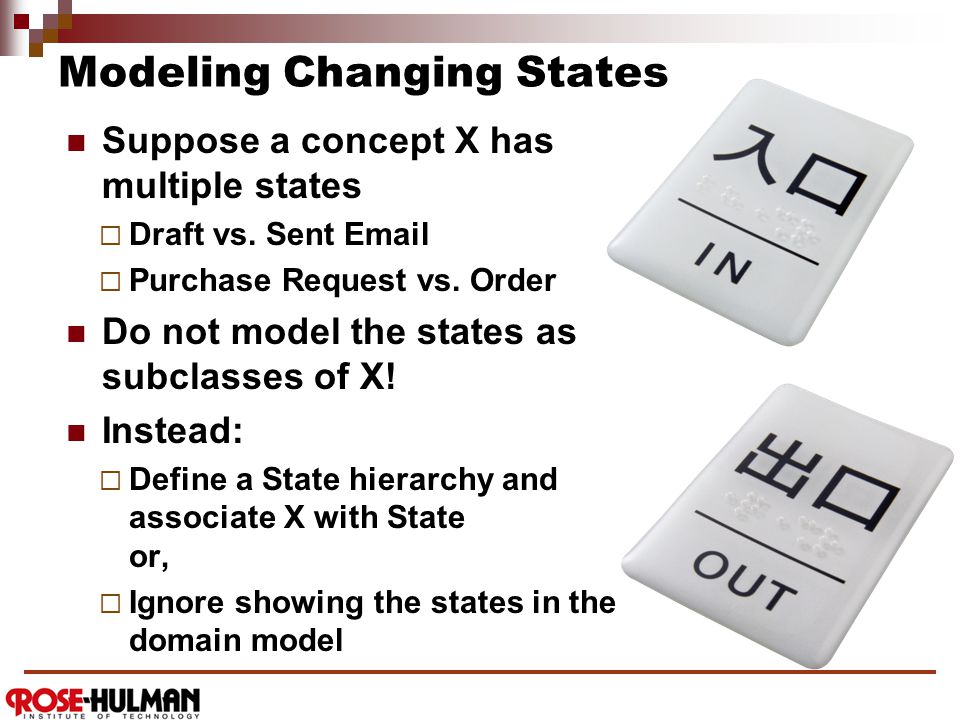 Modeling Changing States

■ Suppose a concept X has multiple states
□ Draft vs. Sent Email
□ Purchase Request vs. Order
■ Do not model the states as subclasses of X!
■ Instead:
□ Define a State hierarchy and associate X with State
or,
□ Ignore showing the states in the domain model

入口
IN

出口
OUT

ROSE-HULMAN
INSTITUTE OF TECHNOLOGY